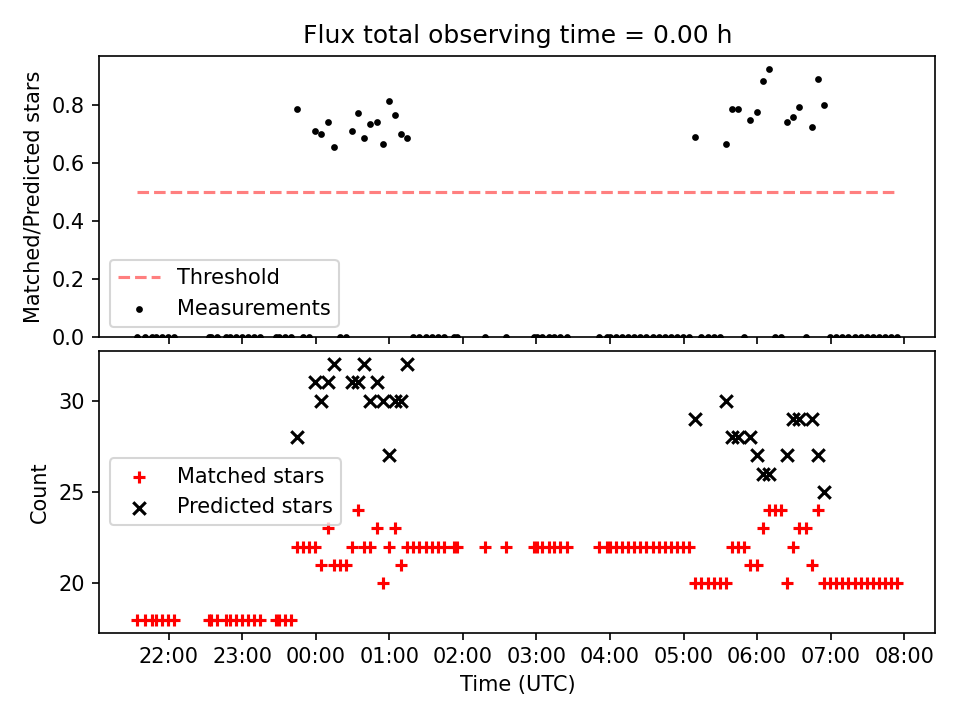 Flux total observing time = 0.00 h

Matched/Predicted stars

0.8
0.6
0.4
0.2
0.0

Threshold
Measurements

Count

30
25
20

Matched stars
Predicted stars

22:00 23:00 00:00 01:00 02:00 03:00 04:00 05:00 06:00 07:00 08:00

Time (UTC)